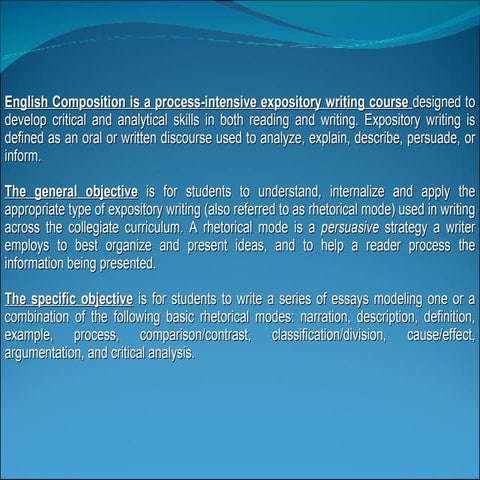 English Composition is a process-intensive expository writing course designed to develop critical and analytical skills in both reading and writing. Expository writing is defined as an oral or written discourse used to analyze, explain, describe, persuade, or inform.

The general objective is for students to understand, internalize and apply the appropriate type of expository writing (also referred to as rhetorical mode) used in writing across the collegiate curriculum. A rhetorical mode is a persuasive strategy a writer employs to best organize and present ideas, and to help a reader process the information being presented.

The specific objective is for students to write a series of essays modeling one or a combination of the following basic rhetorical modes: narration, description, definition, example, process, comparison/contrast, classification/division, cause/effect, argumentation, and critical analysis.